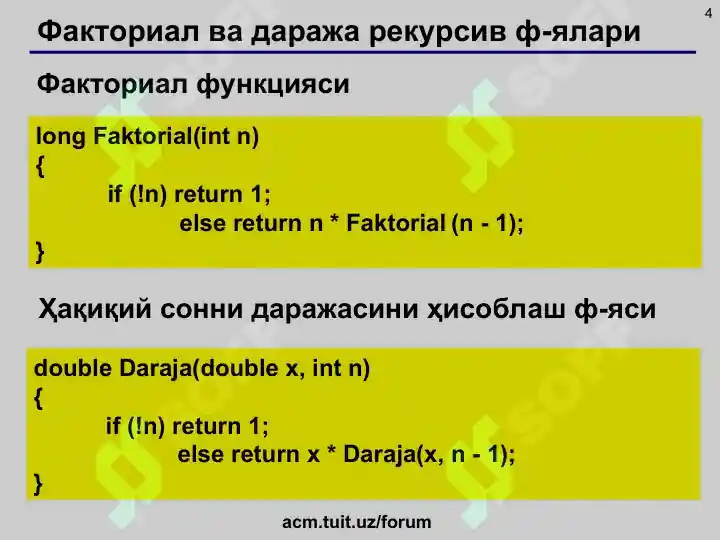 4

Факториал ва даража рекурсив ф-ялари

Факториал функцияси

long Faktorial(int n)
{
if (!n) return 1;
else return n * Faktorial (n - 1);
}

Ҳақиқий сонни даражасини ҳисоблаш ф-яси

double Daraja(double x, int n)
{
if (!n) return 1;
else return x * Daraja(x, n - 1);
}

acm.tuit.uz/forum